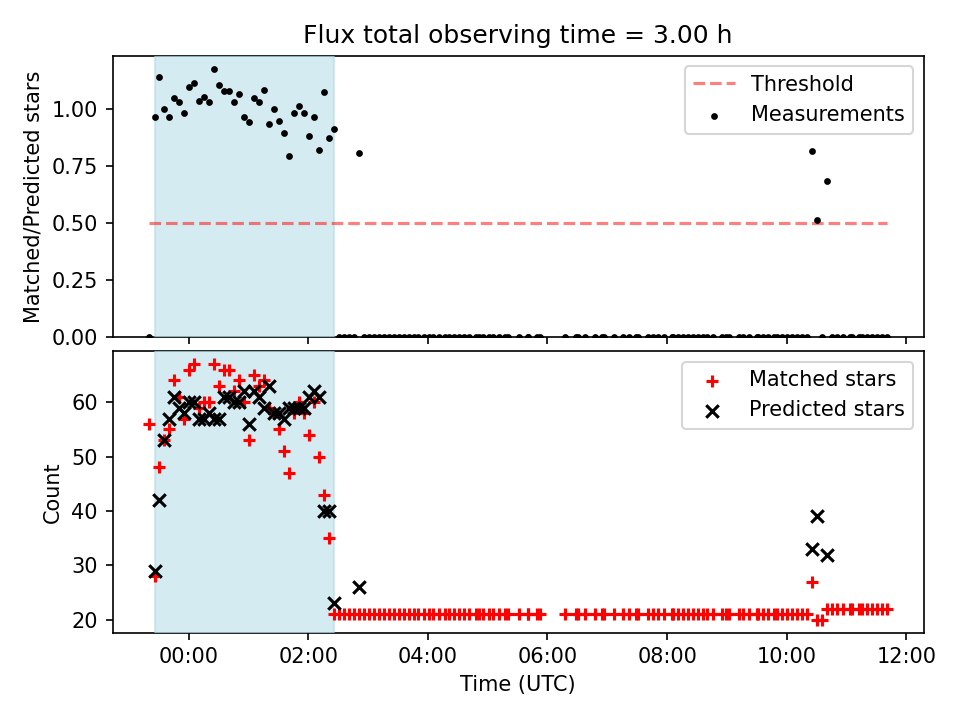 Flux total observing time = 3.00 h

Matched/Predicted stars

1.00
0.75
0.50
0.25
0.00

Threshold
Measurements

Count

60
50
40
30
20

Matched stars
Predicted stars

00:00 02:00 04:00 06:00 08:00 10:00 12:00

Time (UTC)